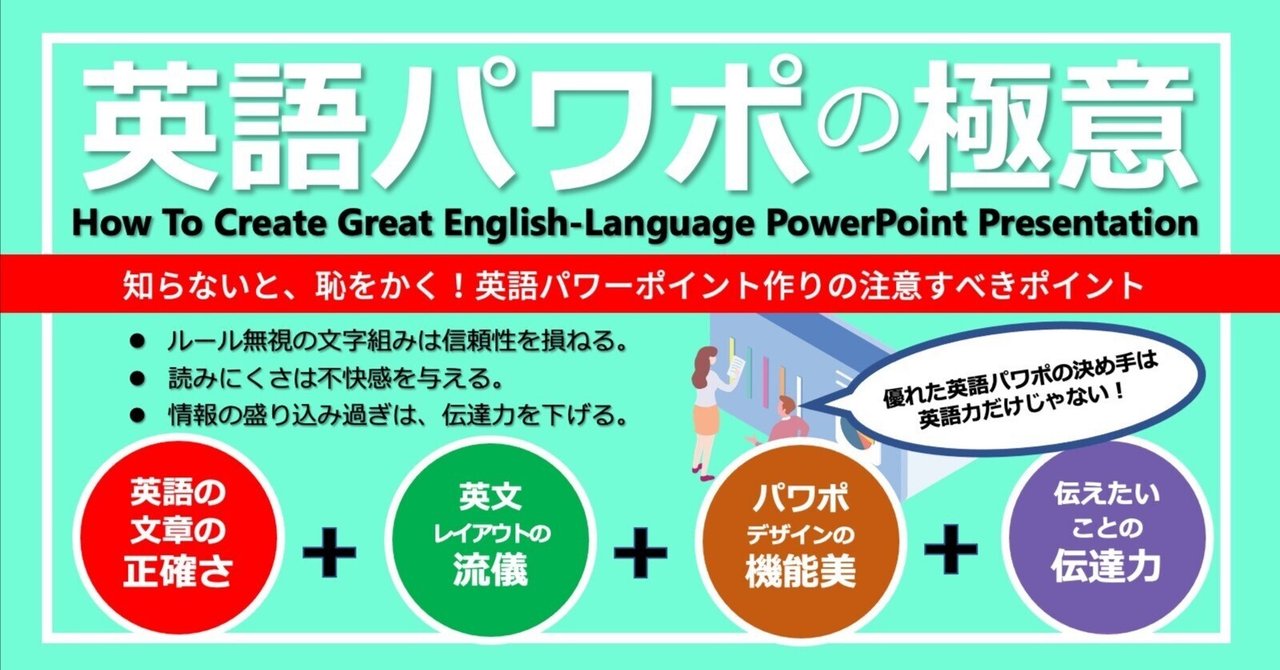 英語パワポの極意

How To Create Great English-Language PowerPoint Presentation

知らないと、恥をかく！英語パワーポイント作りの注意すべきポイント

● ルール無視の文字組みは信頼性を損ねる。
● 読みにくさは不快感を与える。
● 情報の盛り込み過ぎは、伝達力を下げる。

優れた英語パワポの決め手は英語力だけじゃない！

英語の文章の正確さ + 英文レイアウトの流儀 + パワポデザインの機能美 + 伝えたいことの伝達力